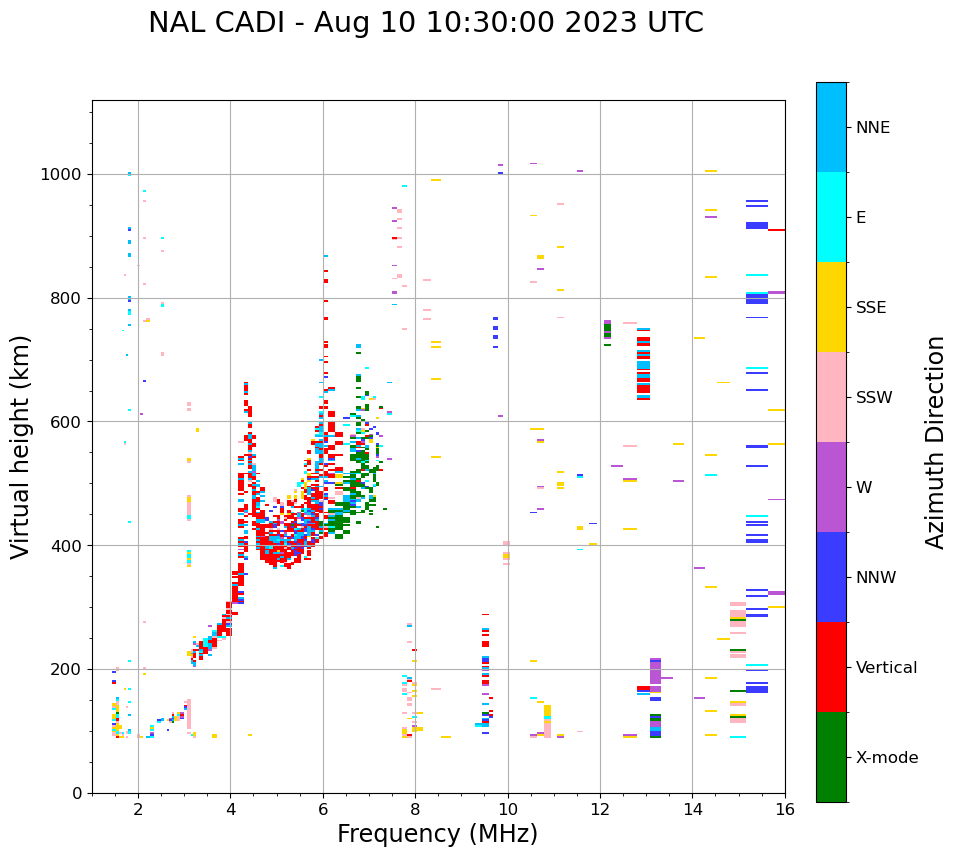 NAL CADI - Aug 10 10:30:00 2023 UTC

Virtual height (km)

1000
800
600
400
200
0

2
4
6
8
10
12
14
16

Frequency (MHz)

NNE
E
SSE
SSW
W
NNW
Vertical
X-mode

Azimuth Direction